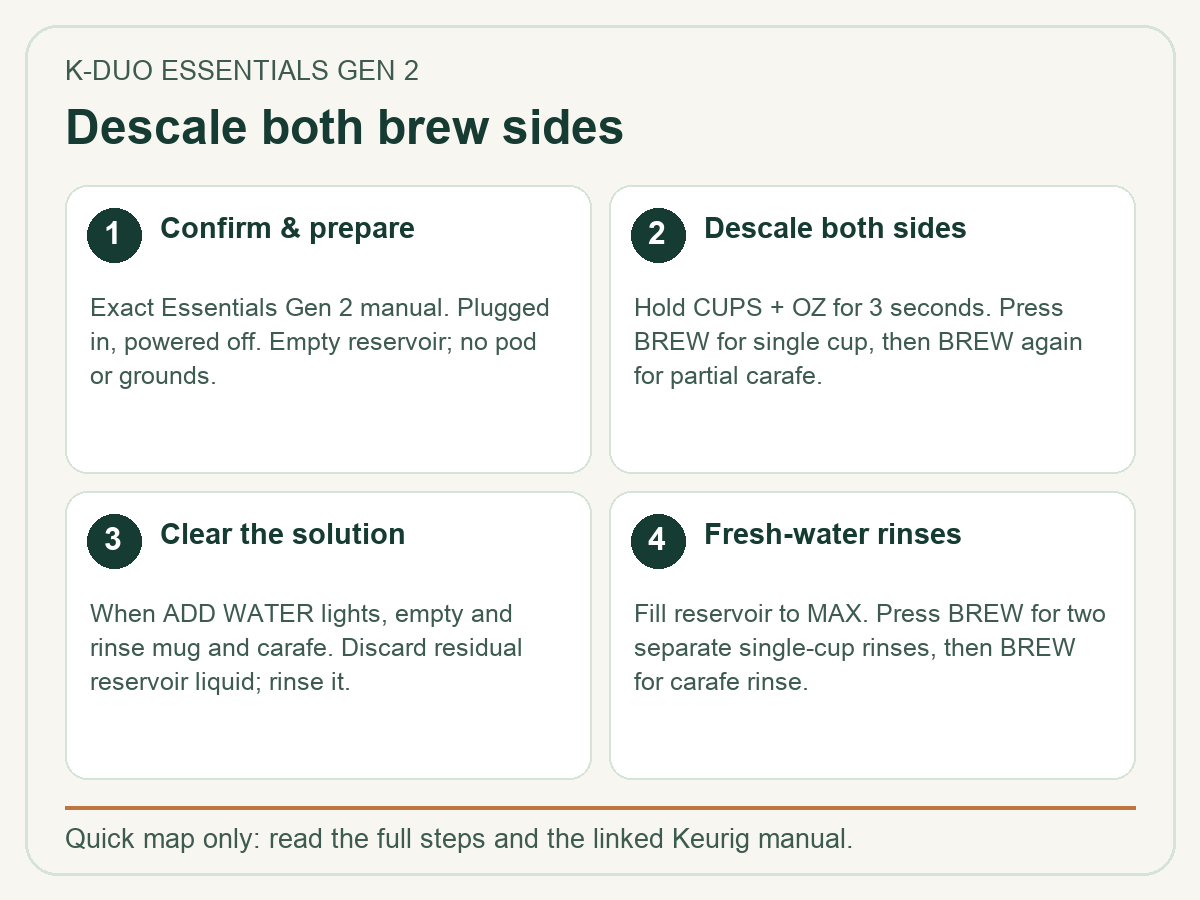 K-DUO ESSENTIALS GEN 2

Descale both brew sides

1 Confirm & prepare

Exact Essentials Gen 2 manual. Plugged in, powered off. Empty reservoir; no pod or grounds.

2 Descale both sides

Hold CUPS + OZ for 3 seconds. Press BREW for single cup, then BREW again for partial carafe.

3 Clear the solution

When ADD WATER lights, empty and rinse mug and carafe. Discard residual reservoir liquid; rinse it.

4 Fresh-water rinses

Fill reservoir to MAX. Press BREW for two separate single-cup rinses, then BREW for carafe rinse.

Quick map only: read the full steps and the linked Keurig manual.